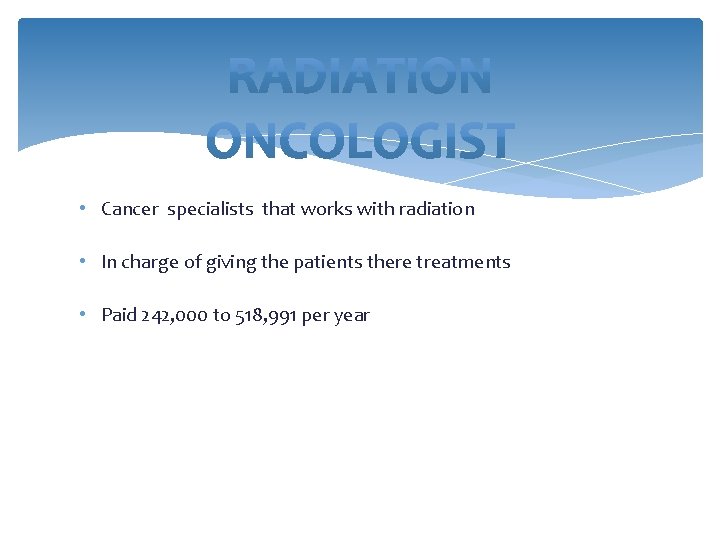 RADIATION ONCOLOGIST

• Cancer specialists that works with radiation

• In charge of giving the patients there treatments

• Paid 242,000 to 518,991 per year